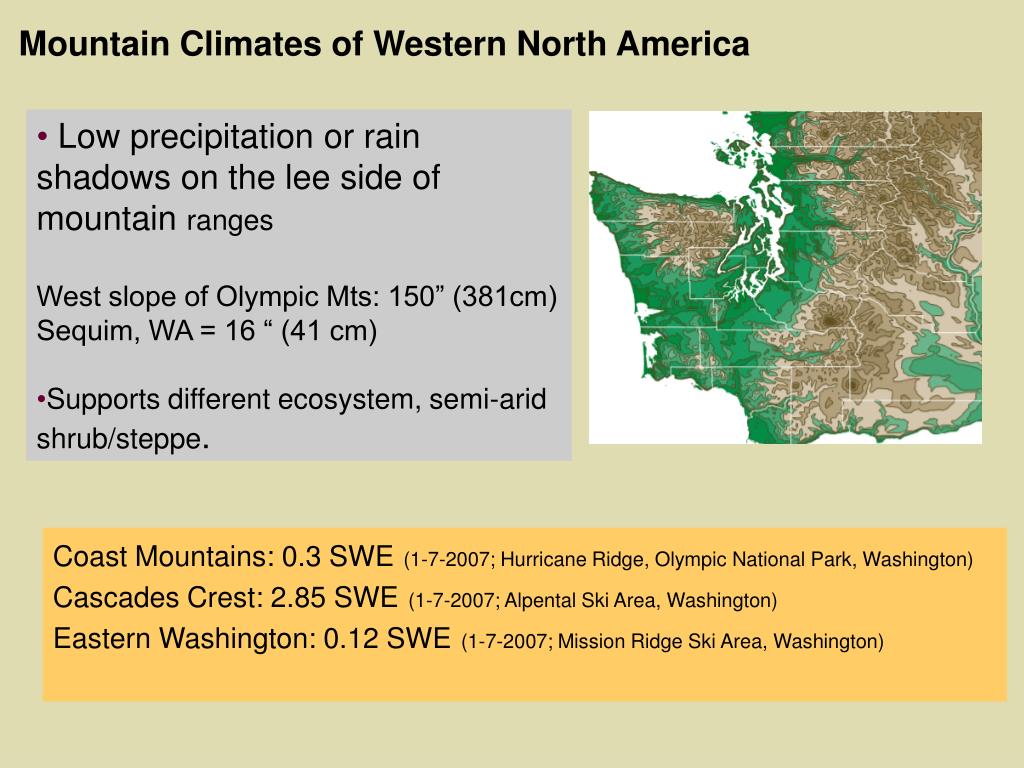 Mountain Climates of Western North America

• Low precipitation or rain shadows on the lee side of mountain ranges

West slope of Olympic Mts: 150” (381cm)
Sequim, WA = 16 “ (41 cm)

•Supports different ecosystem, semi-arid shrub/steppe.

Coast Mountains: 0.3 SWE (1-7-2007; Hurricane Ridge, Olympic National Park, Washington)
Cascades Crest: 2.85 SWE (1-7-2007; Alpental Ski Area, Washington)
Eastern Washington: 0.12 SWE (1-7-2007; Mission Ridge Ski Area, Washington)